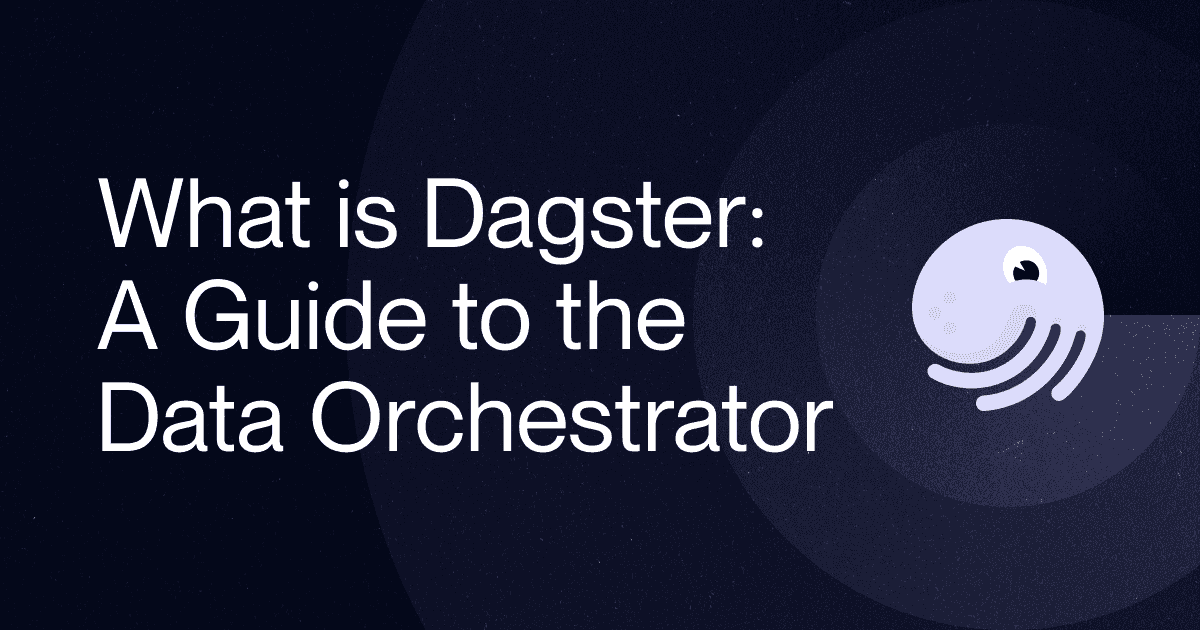 What is Dagster:
A Guide to the
Data Orchestrator